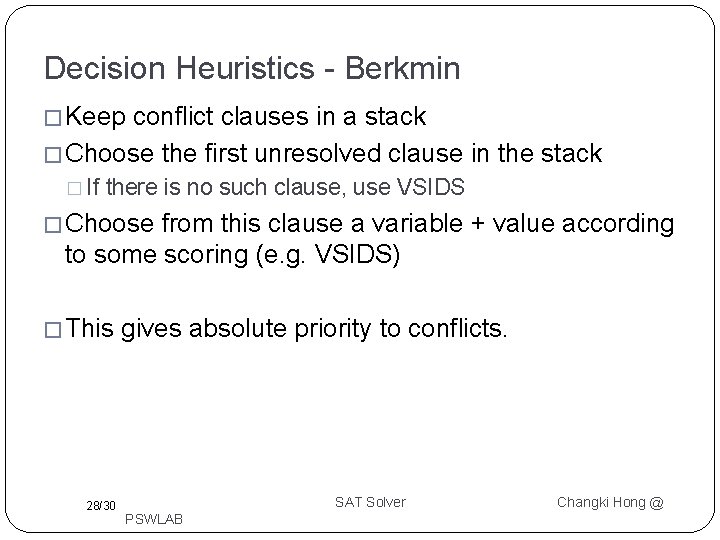 Decision Heuristics - Berkmin

□ Keep conflict clauses in a stack

□ Choose the first unresolved clause in the stack

□ If there is no such clause, use VSIDS

□ Choose from this clause a variable + value according to some scoring (e.g. VSIDS)

□ This gives absolute priority to conflicts.

28/30

SAT Solver

Changki Hong @ PSWLAB